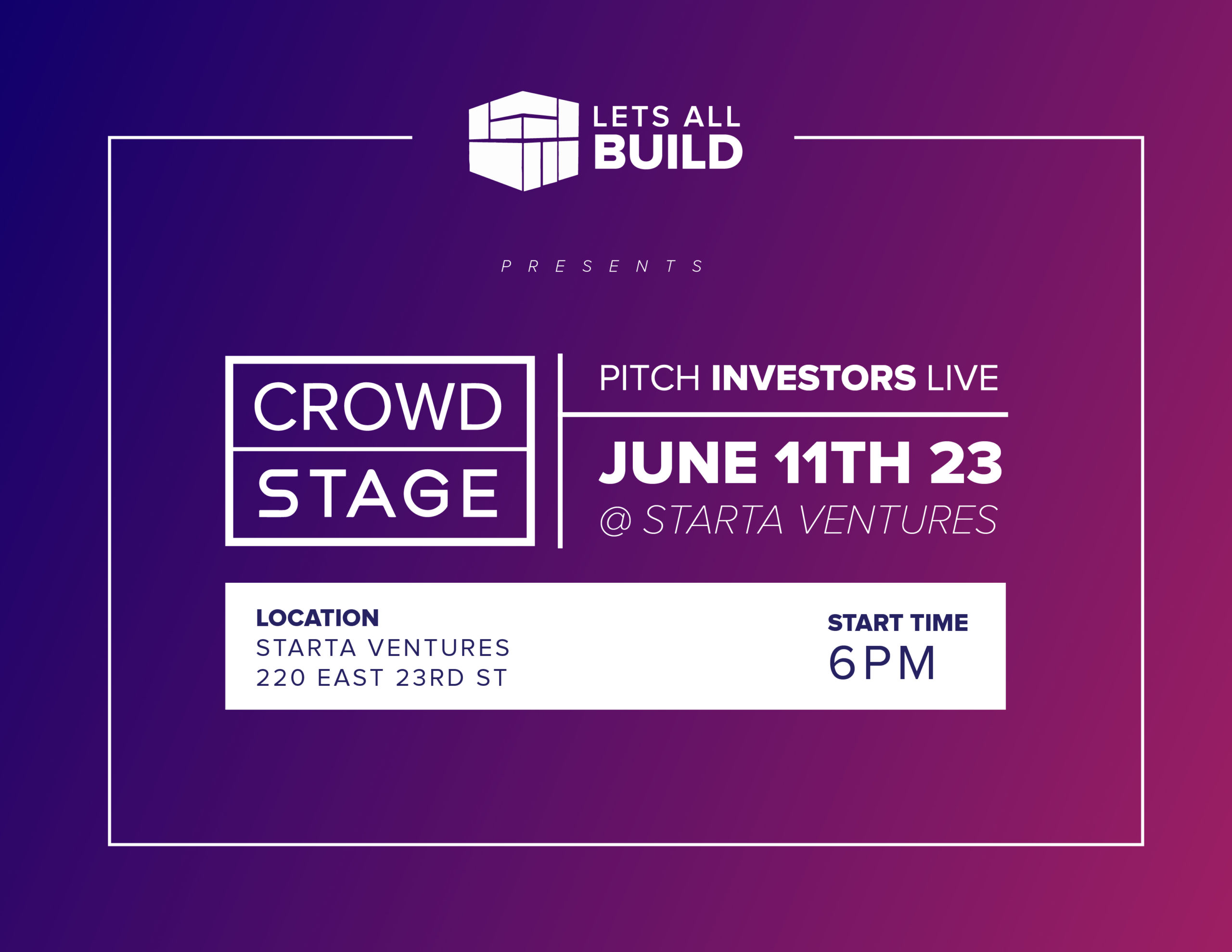 LETS ALL
BUILD

PRESENTS

CROWD
STAGE

PITCH INVESTORS LIVE

JUNE 11TH 23
@ STARTA VENTURES

LOCATION
STARTA VENTURES
220 EAST 23RD ST

START TIME
6PM